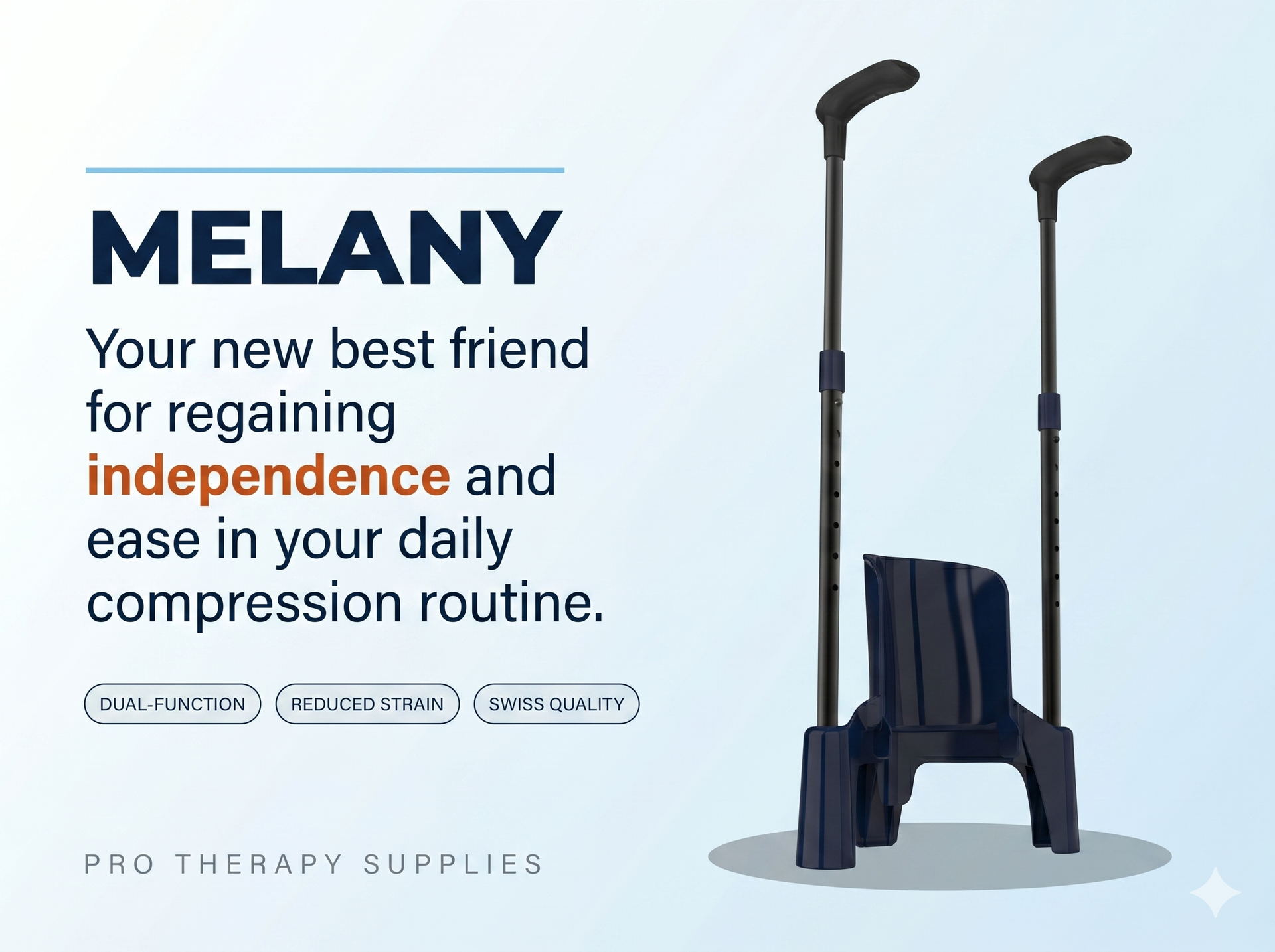 MELANY

Your new best friend for regaining independence and ease in your daily compression routine.

DUAL-FUNCTION

REDUCED STRAIN

SWISS QUALITY

PRO THERAPY SUPPLIES